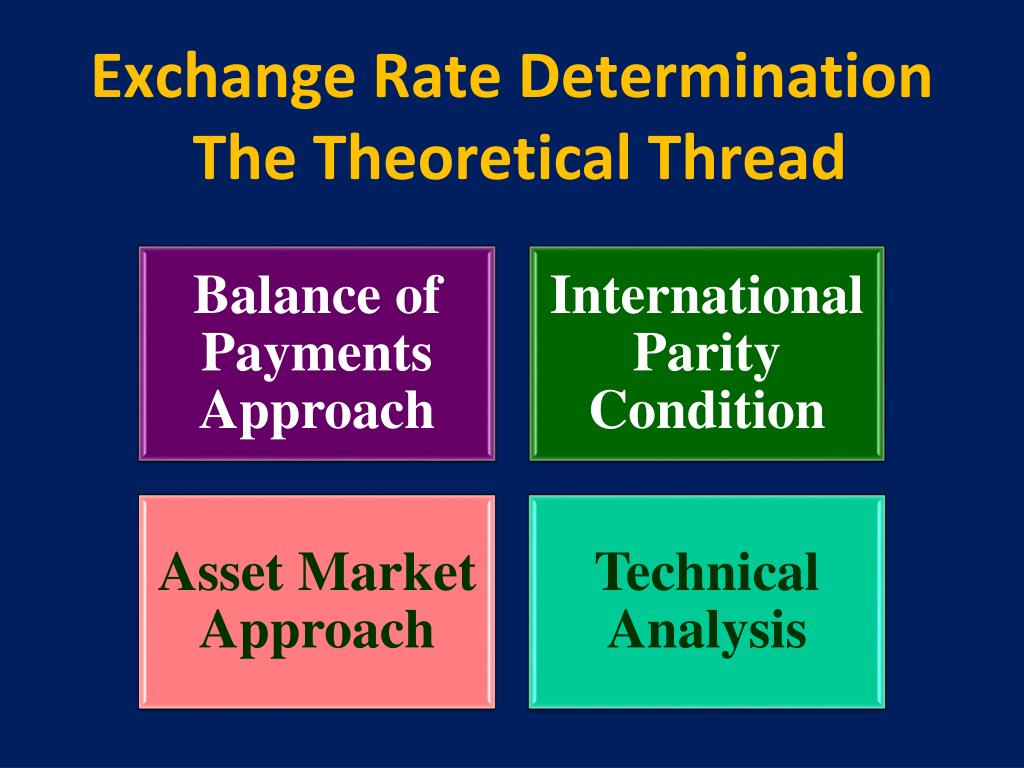 Exchange Rate Determination
The Theoretical Thread

Balance of Payments Approach

International Parity Condition

Asset Market Approach

Technical Analysis